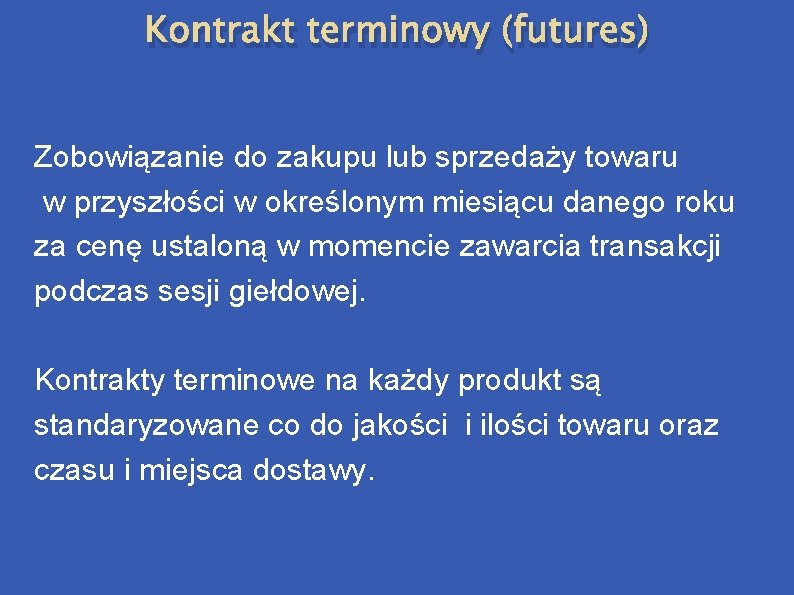 Kontrakt terminowy (futures)

Zobowiązanie do zakupu lub sprzedaży towaru w przyszłości w określonym miesiącu danego roku za cenę ustaloną w momencie zawarcia transakcji podczas sesji giełdowej.

Kontrakty terminowe na każdy produkt są standaryzowane co do jakości i ilości towaru oraz czasu i miejsca dostawy.